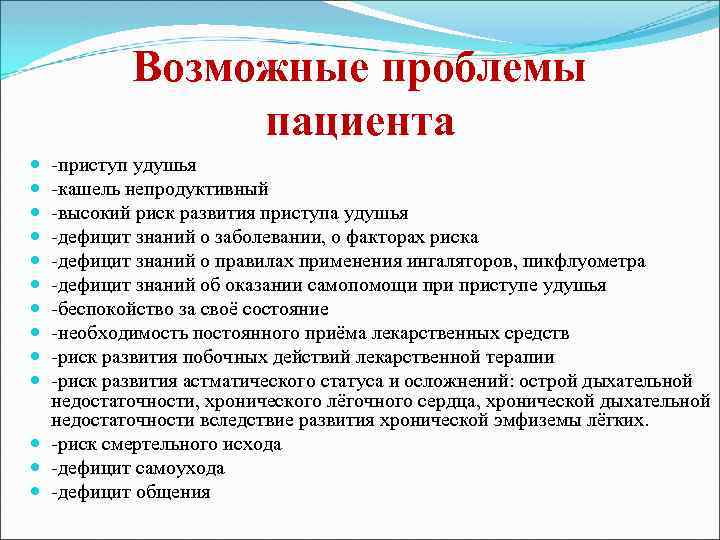 Возможные проблемы пациента

- -приступ удушья
- -кашель непродуктивный
- -высокий риск развития приступа удушья
- -дефицит знаний о заболевании, о факторах риска
- -дефицит знаний о правилах применения ингаляторов, пикфлуометра
- -дефицит знаний об оказании самопомощи при приступе удушья
- -беспокойство за своё состояние
- -необходимость постоянного приёма лекарственных средств
- -риск развития побочных действий лекарственной терапии
- -риск развития астматического статуса и осложнений: острой дыхательной недостаточности, хронического лёгочного сердца, хронической дыхательной недостаточности вследствие развития хронической эмфиземы лёгких.
- -риск смертельного исхода
- -дефицит самоухода
- -дефицит общения